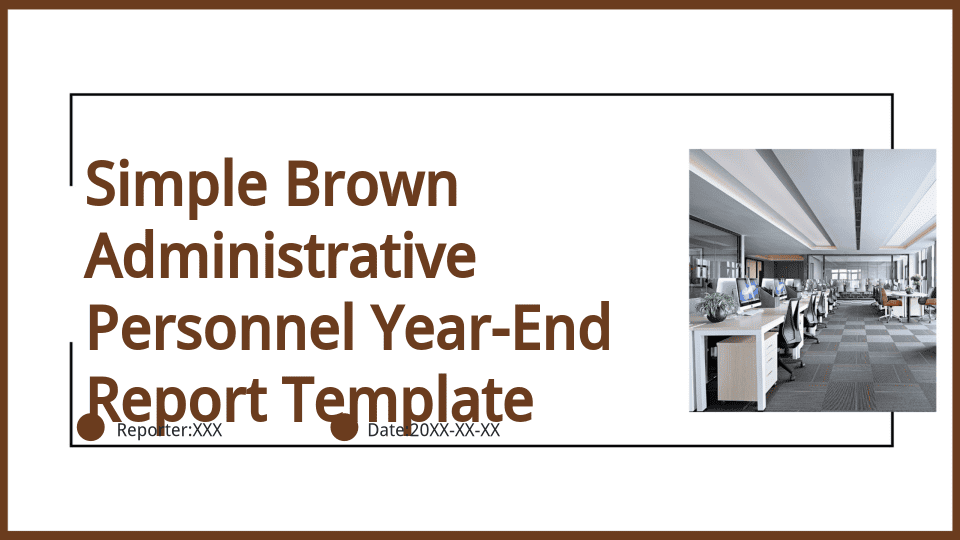 Simple Brown Administrative Personnel Year-End Report Template

Reporter:XXX

Date:20XX-XX-XX